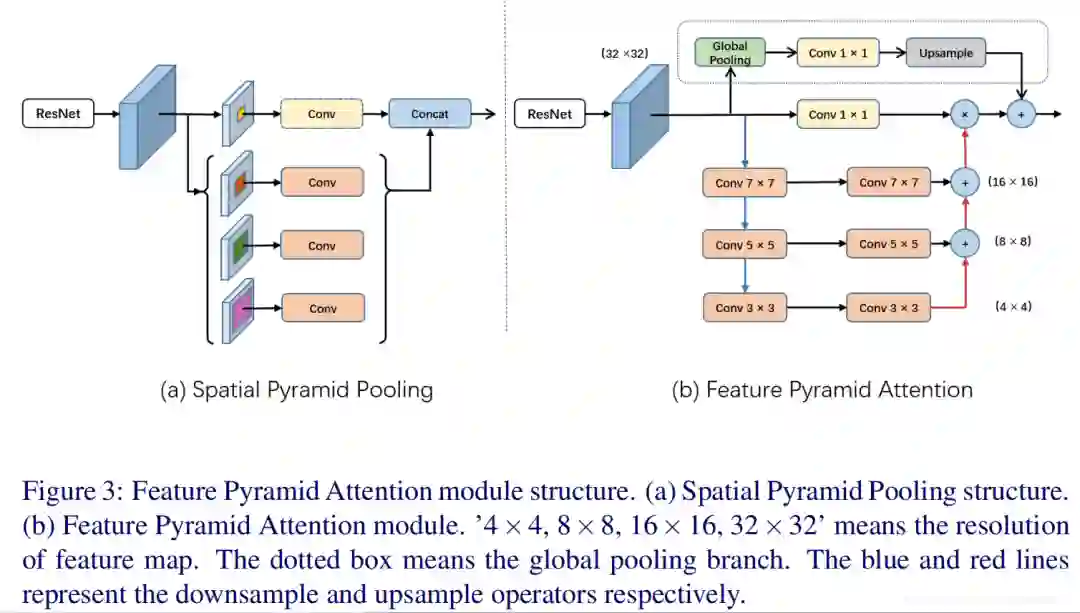 ResNet

Conv

Concat

Conv

Conv

Conv

(a) Spatial Pyramid Pooling

(32 ×32)

Global Pooling

Conv 1 × 1

Upsample

ResNet

Conv 1 × 1

×

+

Conv 7 × 7

Conv 7 × 7

+

(16 × 16)

Conv 5 × 5

Conv 5 × 5

+

(8 × 8)

Conv 3 × 3

Conv 3 × 3

(4 × 4)

(b) Feature Pyramid Attention

Figure 3: Feature Pyramid Attention module structure. (a) Spatial Pyramid Pooling structure. (b) Feature Pyramid Attention module. '$4 \times 4$, $8 \times 8$, $16 \times 16$, $32 \times 32$' means the resolution of feature map. The dotted box means the global pooling branch. The blue and red lines represent the downsample and upsample operators respectively.